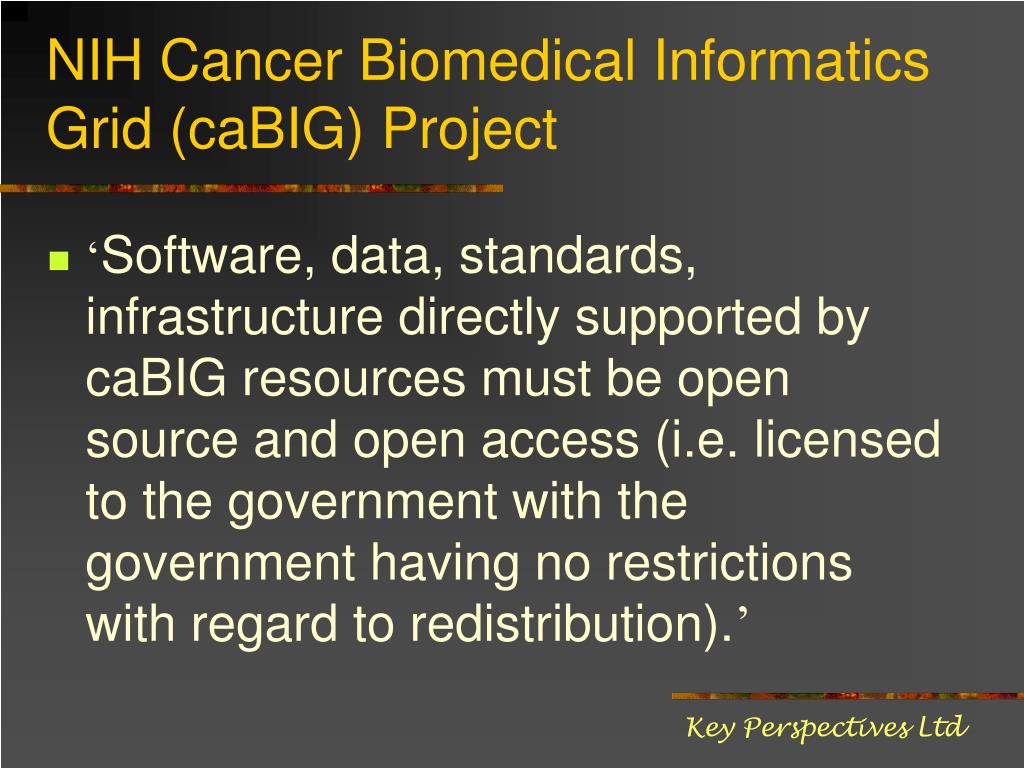 NIH Cancer Biomedical Informatics Grid (caBIG) Project

‘Software, data, standards, infrastructure directly supported by caBIG resources must be open source and open access (i.e. licensed to the government with the government having no restrictions with regard to redistribution).’

Key Perspectives Ltd